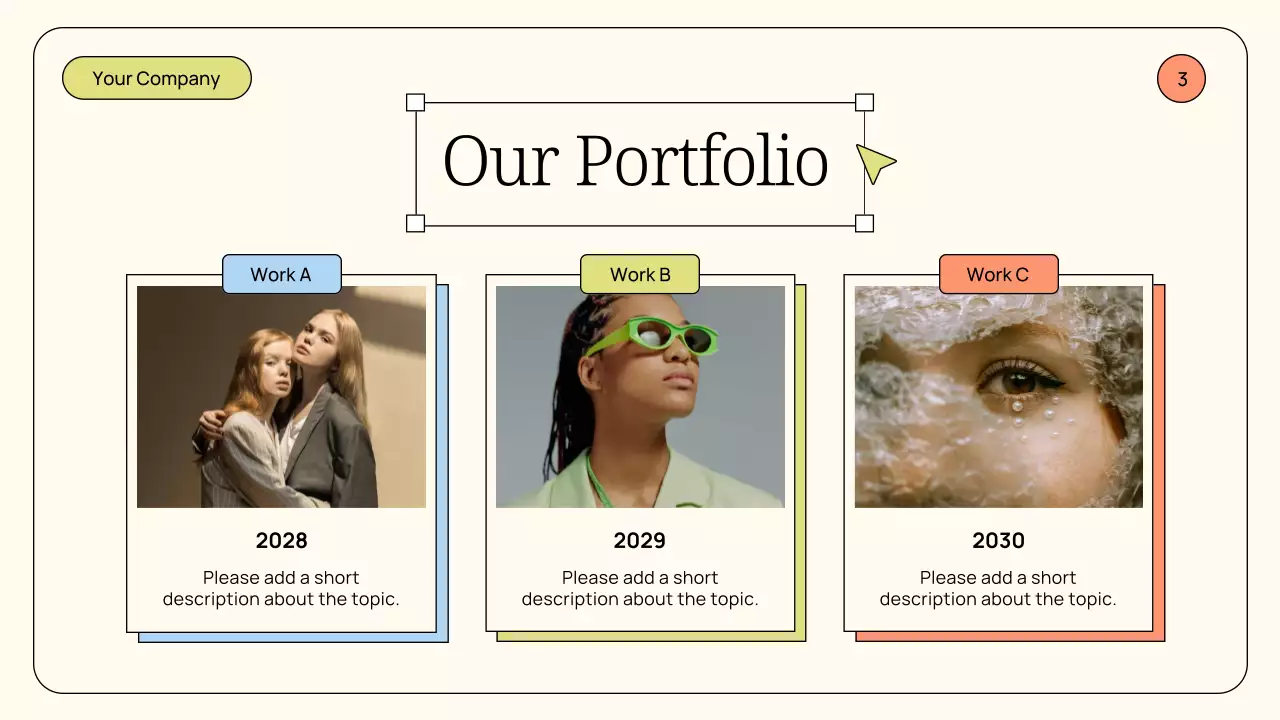 Your Company

3

Our Portfolio

Work A

2028

Please add a short description about the topic.

Work B

2029

Please add a short description about the topic.

Work C

2030

Please add a short description about the topic.